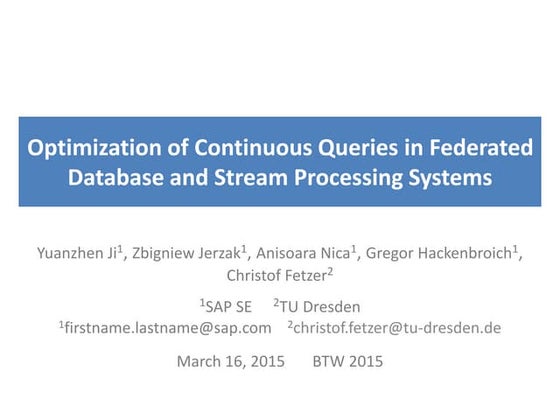 Optimization of Continuous Queries in Federated Database and Stream Processing Systems

Yuanzhen Ji$^1$, Zbigniew Jerzak$^1$, Anisoara Nica$^1$, Gregor Hackenbroich$^1$, Christof Fetzer$^2$

$^1$SAP SE $^2$TU Dresden
$^1$firstname.lastname@sap.com $^2$christof.fetzer@tu-dresden.de

March 16, 2015 BTW 2015